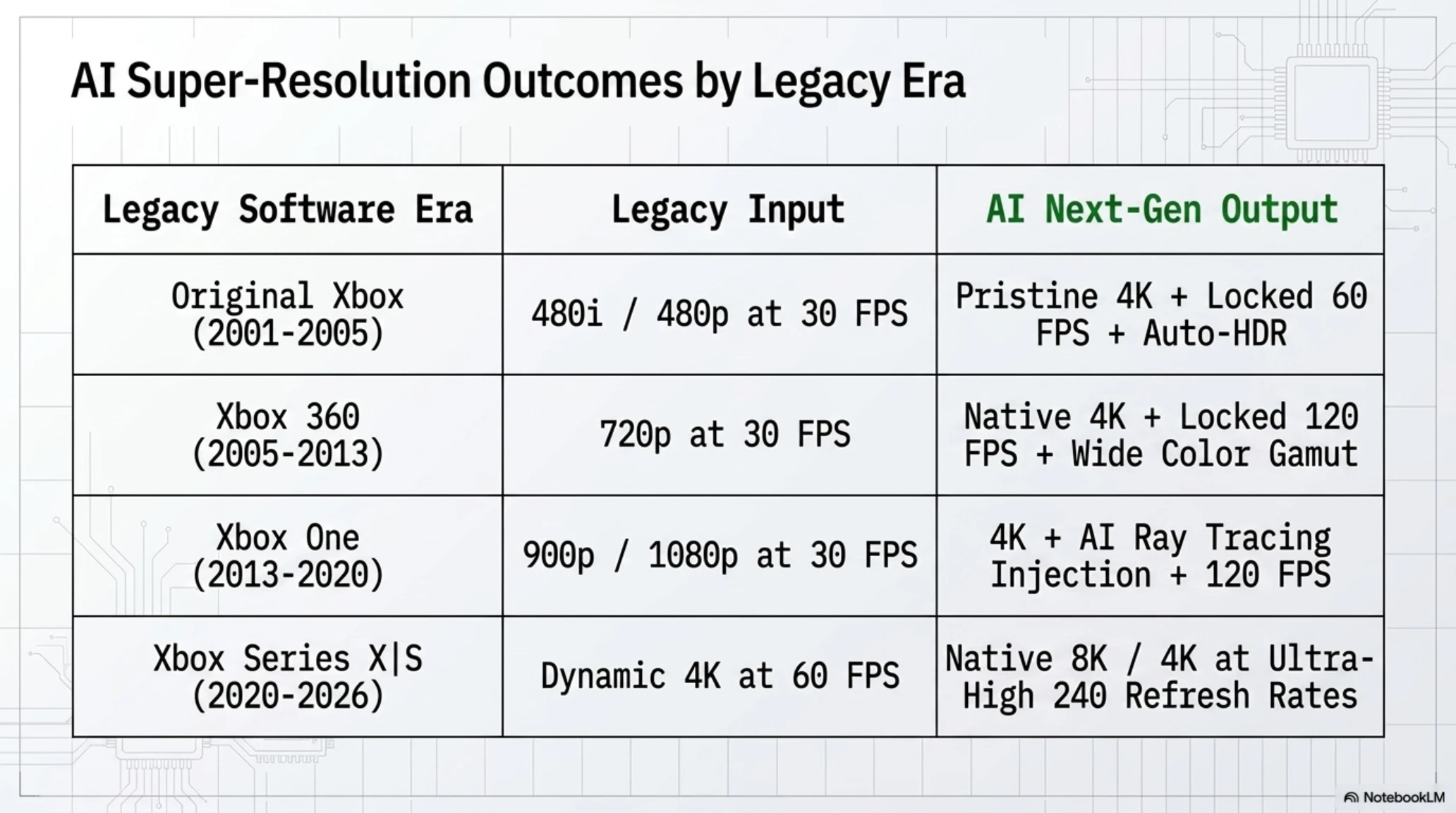 AI Super-Resolution Outcomes by Legacy Era

| Legacy Software Era | Legacy Input | AI Next-Gen Output |
|---|---|---|
| Original Xbox (2001-2005) | 480i / 480p at 30 FPS | Pristine 4K + Locked 60 FPS + Auto-HDR |
| Xbox 360 (2005-2013) | 720p at 30 FPS | Native 4K + Locked 120 FPS + Wide Color Gamut |
| Xbox One (2013-2020) | 900p / 1080p at 30 FPS | 4K + AI Ray Tracing Injection + 120 FPS |
| Xbox Series X\|S (2020-2026) | Dynamic 4K at 60 FPS | Native 8K / 4K at Ultra-High 240 Refresh Rates |

NotebookLM